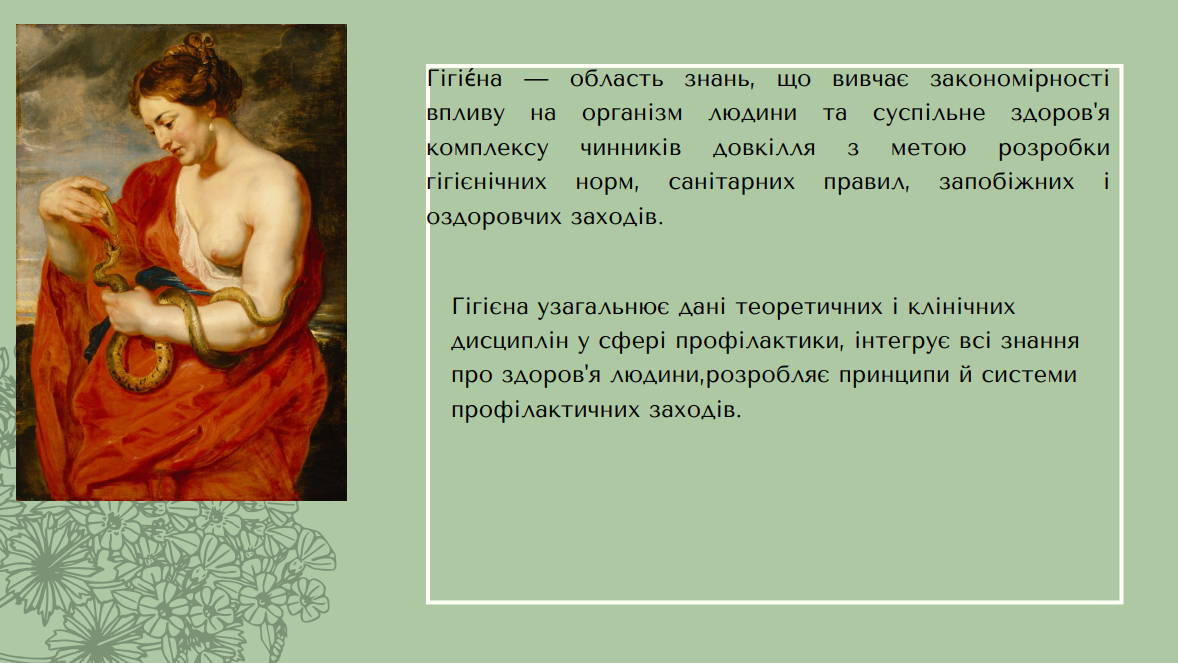 Гігіє́на — область знань, що вивчає закономірності впливу на організм людини та суспільне здоров'я комплексу чинників довкілля з метою розробки гігієнічних норм, санітарних правил, запобіжних і оздоровчих заходів.

Гігієна узагальнює дані теоретичних і клінічних дисциплін у сфері профілактики, інтегрує всі знання про здоров'я людини,розробляє принципи й системи профілактичних заходів.